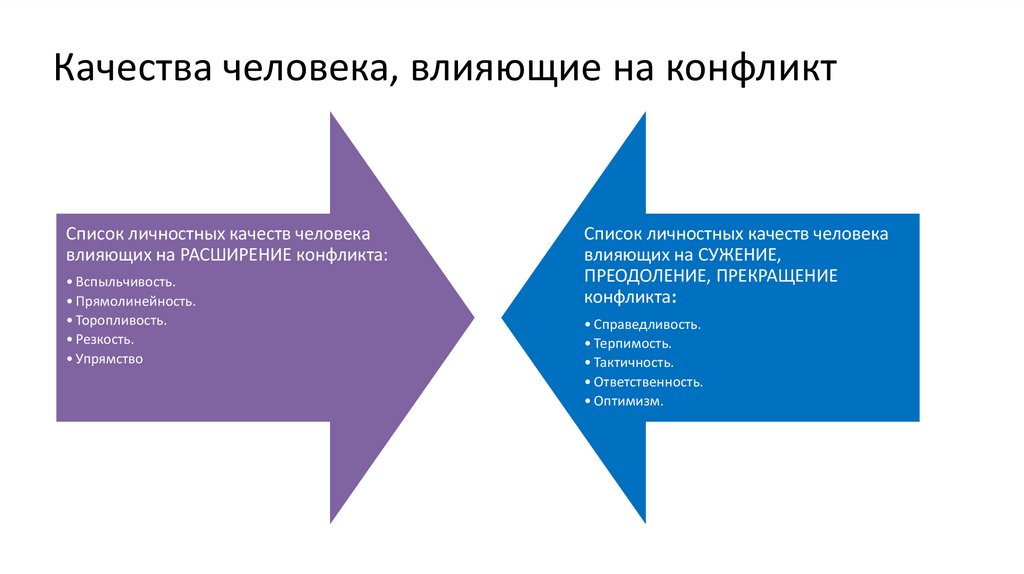 Качества человека, влияющие на конфликт

Список личностных качеств человека влияющих на РАСШИРЕНИЕ конфликта:

• Вспыльчивость.
• Прямолинейность.
• Торопливость.
• Резкость.
• Упрямство

Список личностных качеств человека влияющих на СУЖЕНИЕ, ПРЕОДОЛЕНИЕ, ПРЕКРАЩЕНИЕ конфликта:

• Справедливость.
• Терпимость.
• Тактичность.
• Ответственность.
• Оптимизм.